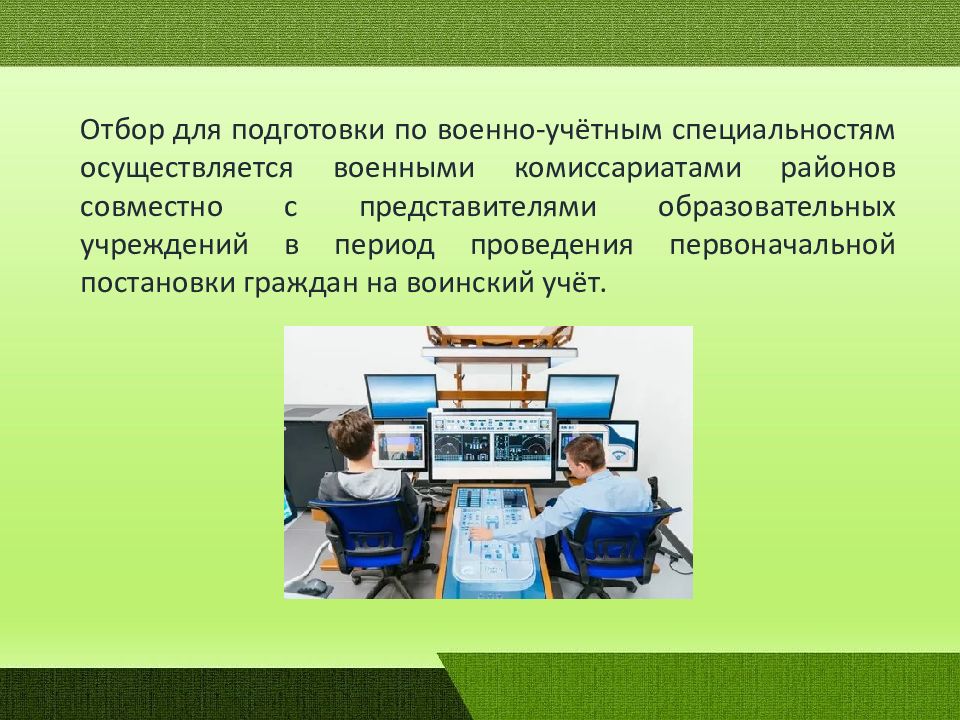 Отбор для подготовки по военно-учётным специальностям осуществляется военными комиссариатами районов совместно с представителями образовательных учреждений в период проведения первоначальной постановки граждан на воинский учёт.